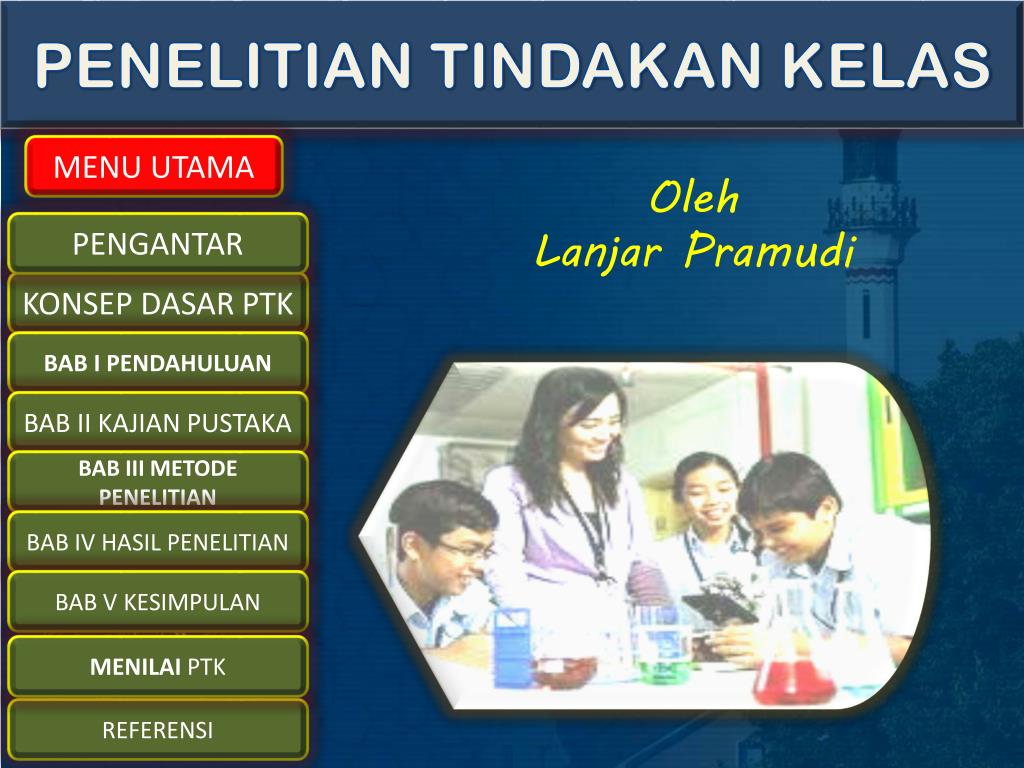 PENELITIAN TINDAKAN KELAS

MENU UTAMA

PENGANTAR

KONSEP DASAR PTK

BAB I PENDAHULUAN

BAB II KAJIAN PUSTAKA

BAB III METODE PENELITIAN

BAB IV HASIL PENELITIAN

BAB V KESIMPULAN

MENILAI PTK

REFERENSI

Oleh
Lanjar Pramudi